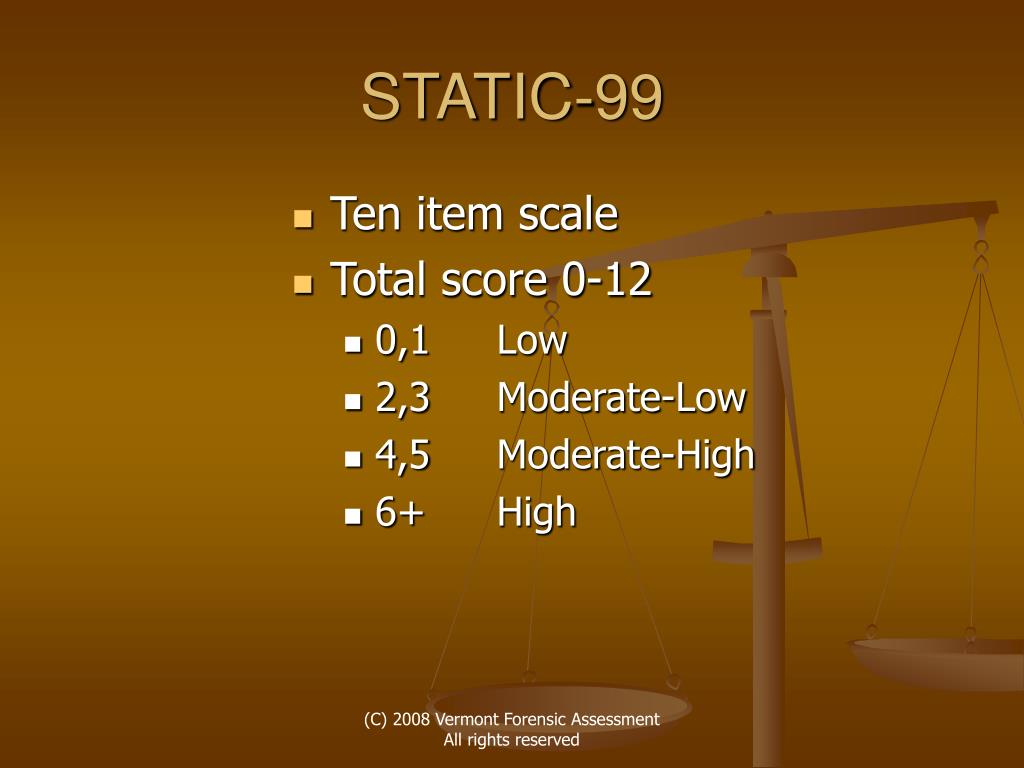 STATIC-99

Ten item scale
Total score 0-12
0,1 Low
2,3 Moderate-Low
4,5 Moderate-High
6+ High

(C) 2008 Vermont Forensic Assessment
All rights reserved